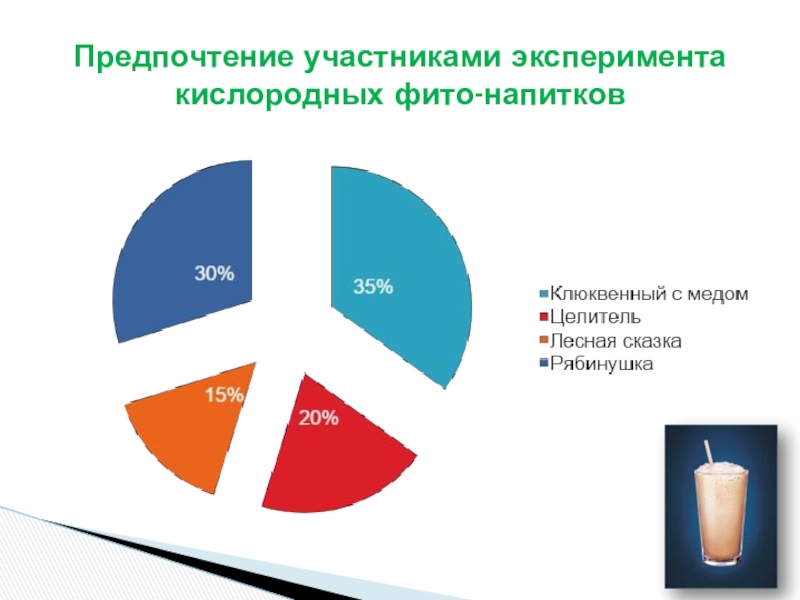 Предпочтение участниками эксперимента кислородных фито-напитков

30%

35%

15%

20%

Клюквенный с медом
Целитель
Лесная сказка
Рябинушка